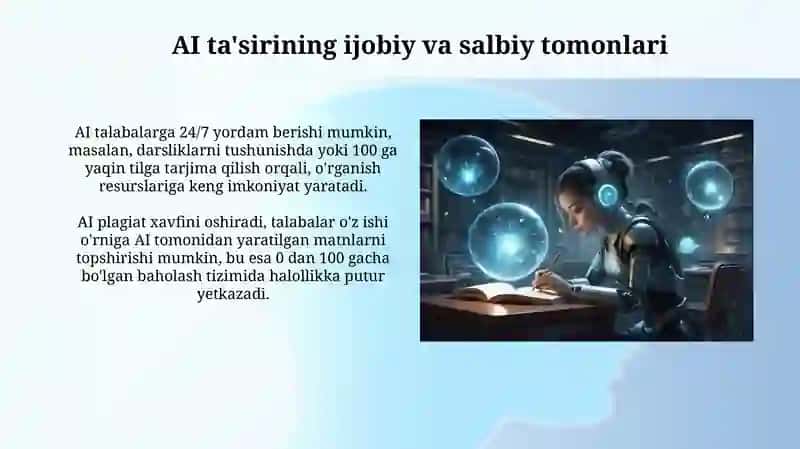 AI ta'sirining ijobiy va salbiy tomonlari

AI talabalarga 24/7 yordam berishi mumkin, masalan, darsliklarni tushunishda yoki 100 ga yaqin tilga tarjima qilish orqali, o'rganish resurslariga keng imkoniyat yaratadi.

AI plagiat xavfini oshiradi, talabalar o'z ishi o'rniga AI tomonidan yaratilgan matnlarni topshirishi mumkin, bu esa 0 dan 100 gacha bo'lgan baholash tizimida halollikka putur yetkazadi.